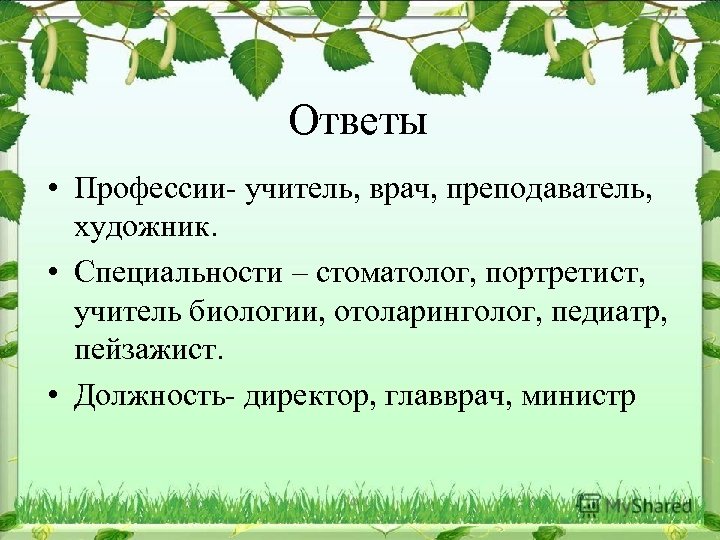 Ответы

• Профессии- учитель, врач, преподаватель, художник.

• Специальности – стоматолог, портретист, учитель биологии, отоларинголог, педиатр, пейзажист.

• Должность- директор, главврач, министр

MyShared